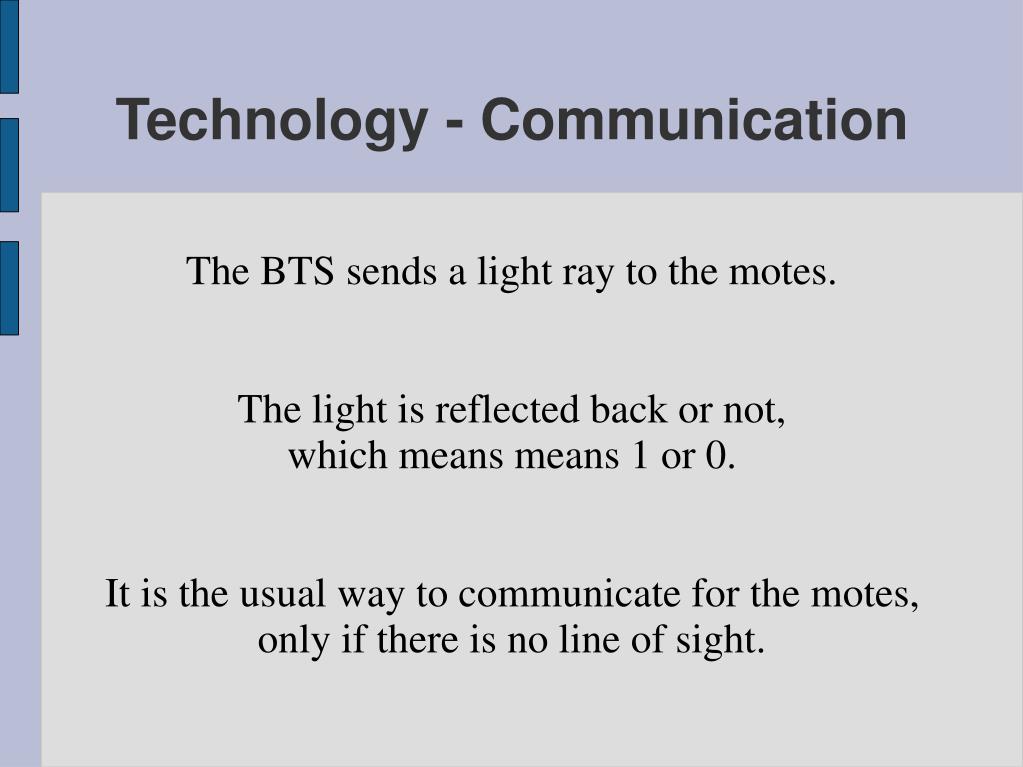 Technology - Communication

The BTS sends a light ray to the motes.

The light is reflected back or not, which means means 1 or 0.

It is the usual way to communicate for the motes, only if there is no line of sight.